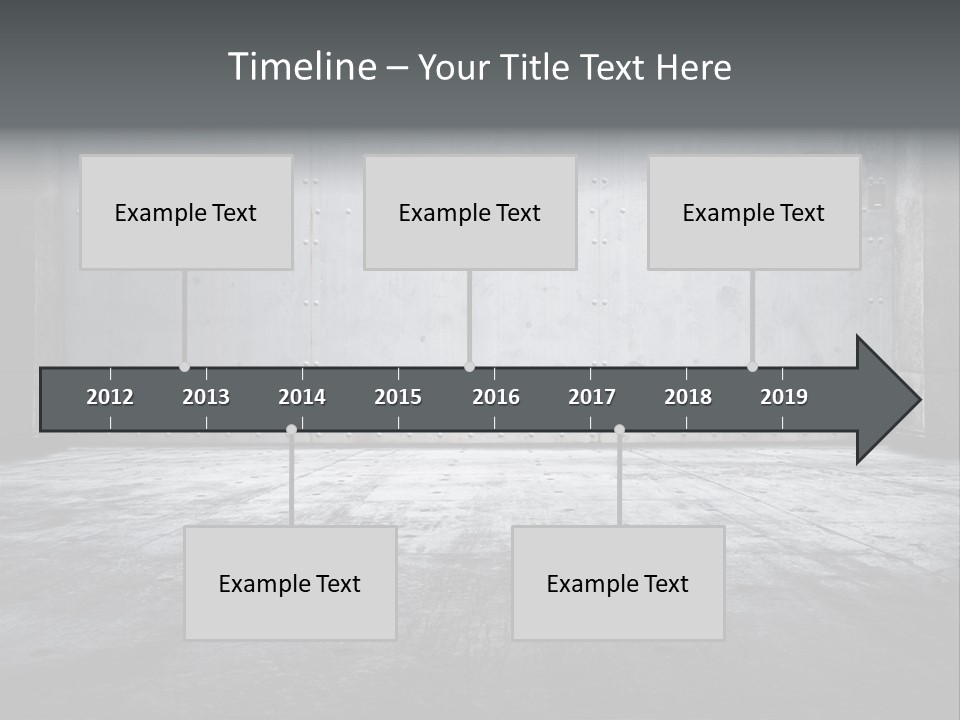 Timeline – Your Title Text Here

Example Text

Example Text

Example Text

2012 2013 2014 2015 2016 2017 2018 2019

Example Text

Example Text